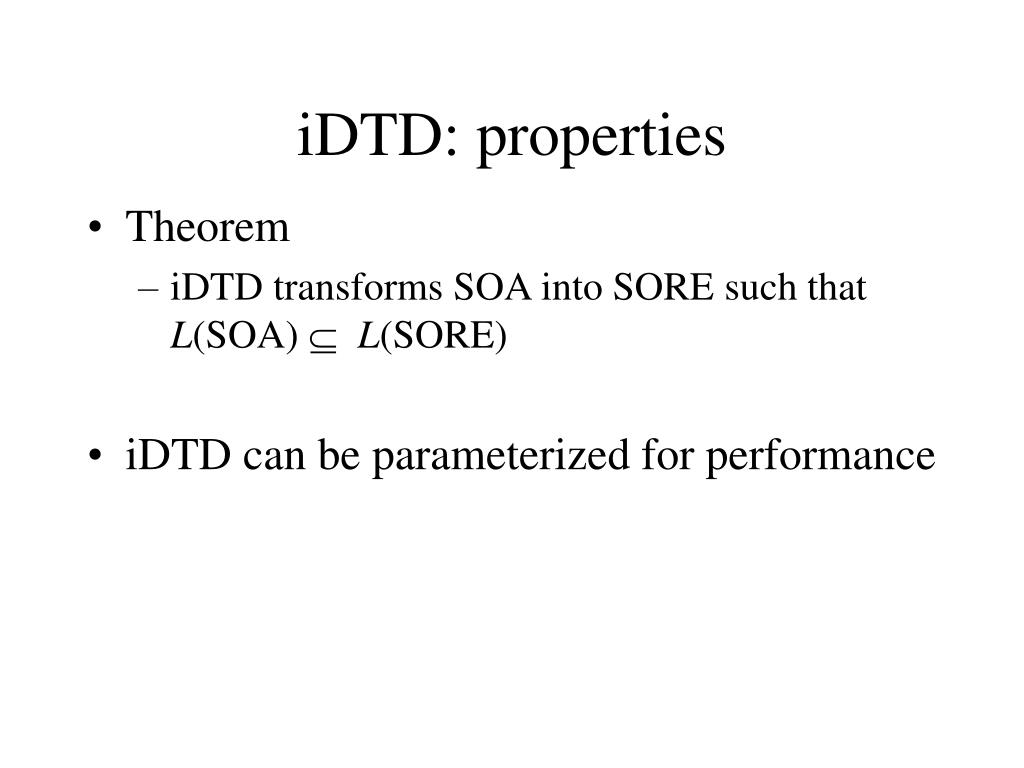 iDTD: properties

• Theorem
  – iDTD transforms SOA into SORE such that $L(\text{SOA}) \subseteq L(\text{SORE})$

• iDTD can be parameterized for performance